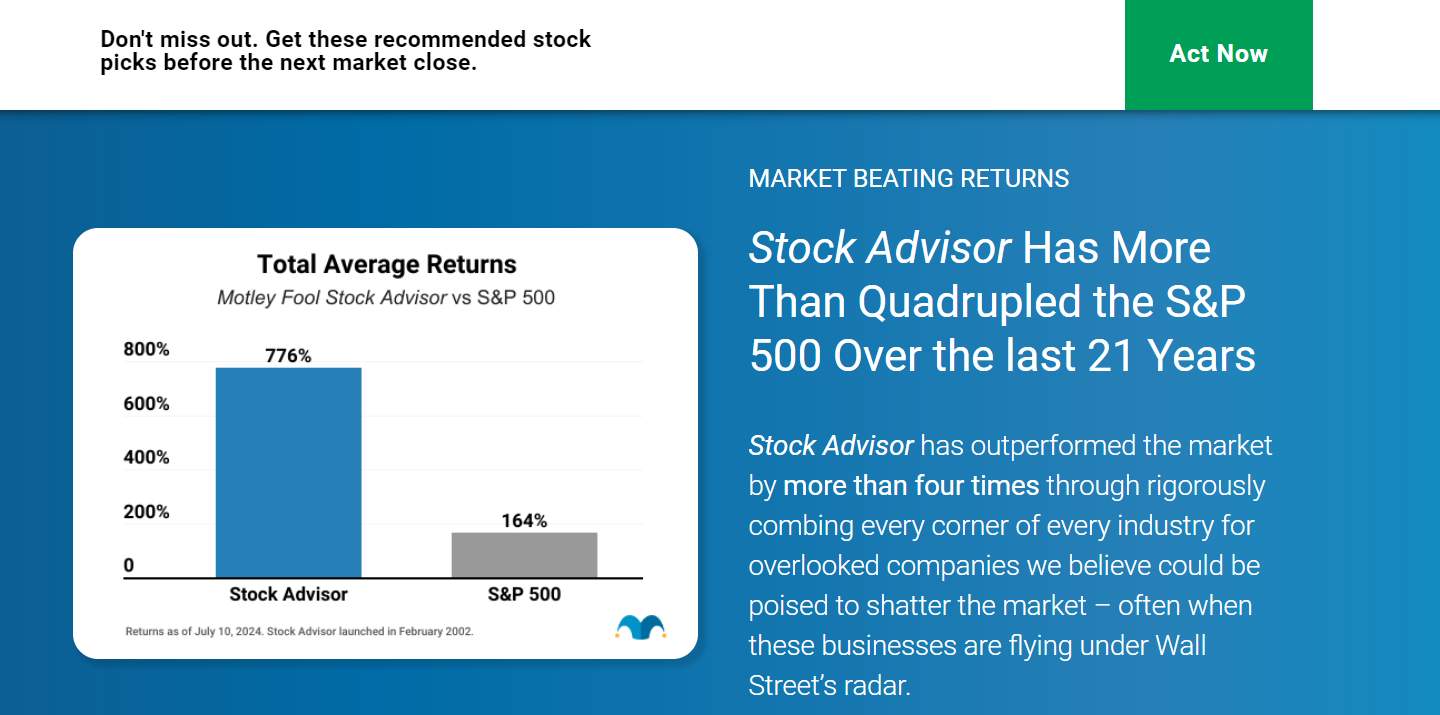 Don't miss out. Get these recommended stock picks before the next market close.

Act Now

Total Average Returns

Motley Fool Stock Advisor vs S&P 500

800%
600%
400%
200%
0

776%
164%

Stock Advisor
S&P 500

Returns as of July 10, 2024. Stock Advisor launched in February 2002.

MARKET BEATING RETURNS

Stock Advisor Has More Than Quadrupled the S&P 500 Over the last 21 Years

Stock Advisor has outperformed the market by more than four times through rigorously combing every corner of every industry for overlooked companies we believe could be poised to shatter the market – often when these businesses are flying under Wall Street's radar.